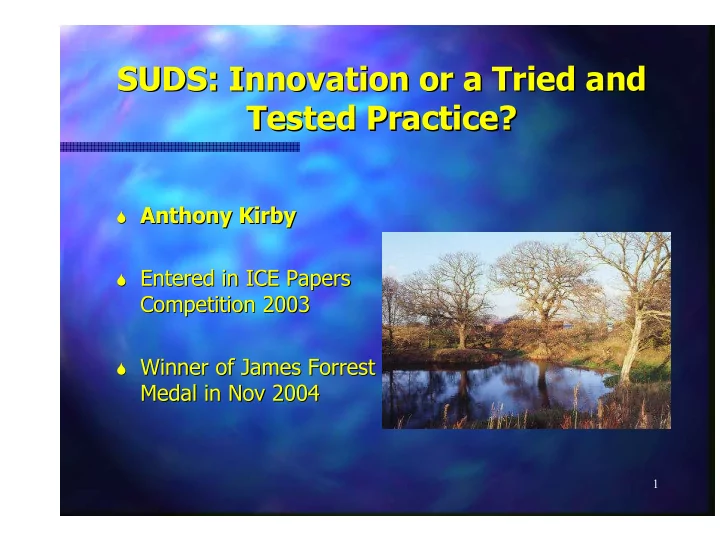 SUDS: Innovation or a Tried and Tested Practice?

Anthony Kirby

Entered in ICE Papers Competition 2003

Winner of James Forrest Medal in Nov 2004

1